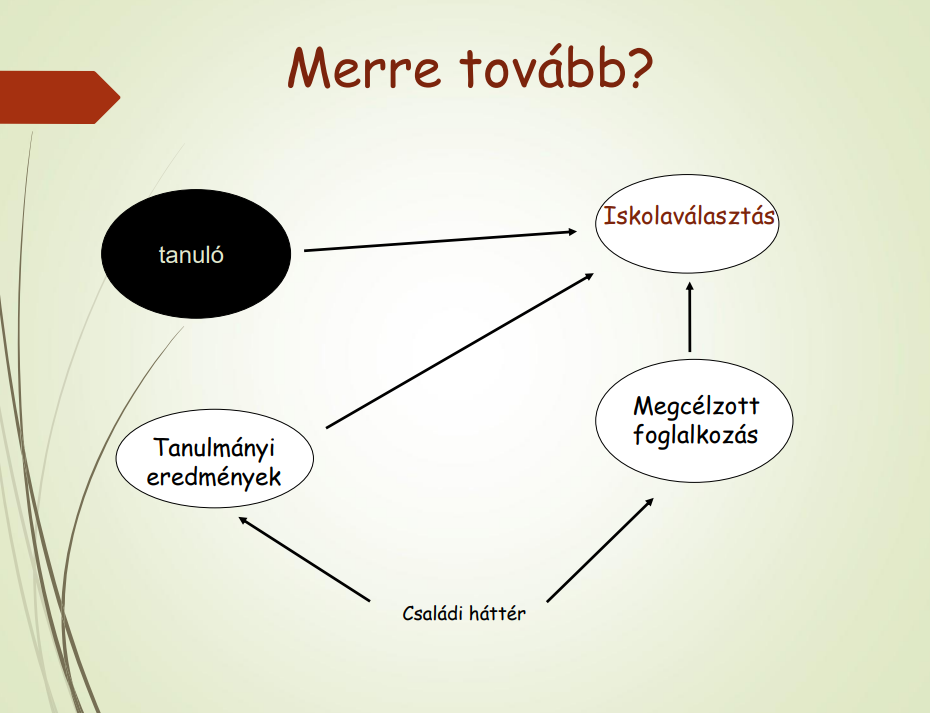 Merre tovább?

tanuló

Iskolaválasztás

Tanulmányi eredmények

Megcélzott foglalkozás

Családi háttér